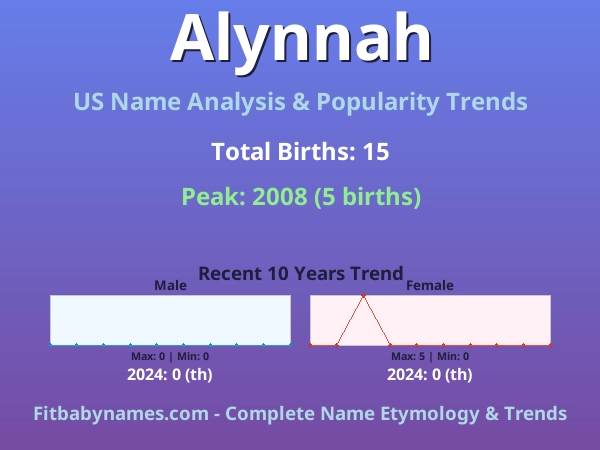 Alynnah

US Name Analysis & Popularity Trends

Total Births: 15

Peak: 2008 (5 births)

Recent 10 Years Trend

Male

Max: 0 | Min: 0

2024: 0 (th)

Female

Max: 5 | Min: 0

2024: 0 (th)

Fitbabynames.com - Complete Name Etymology & Trends